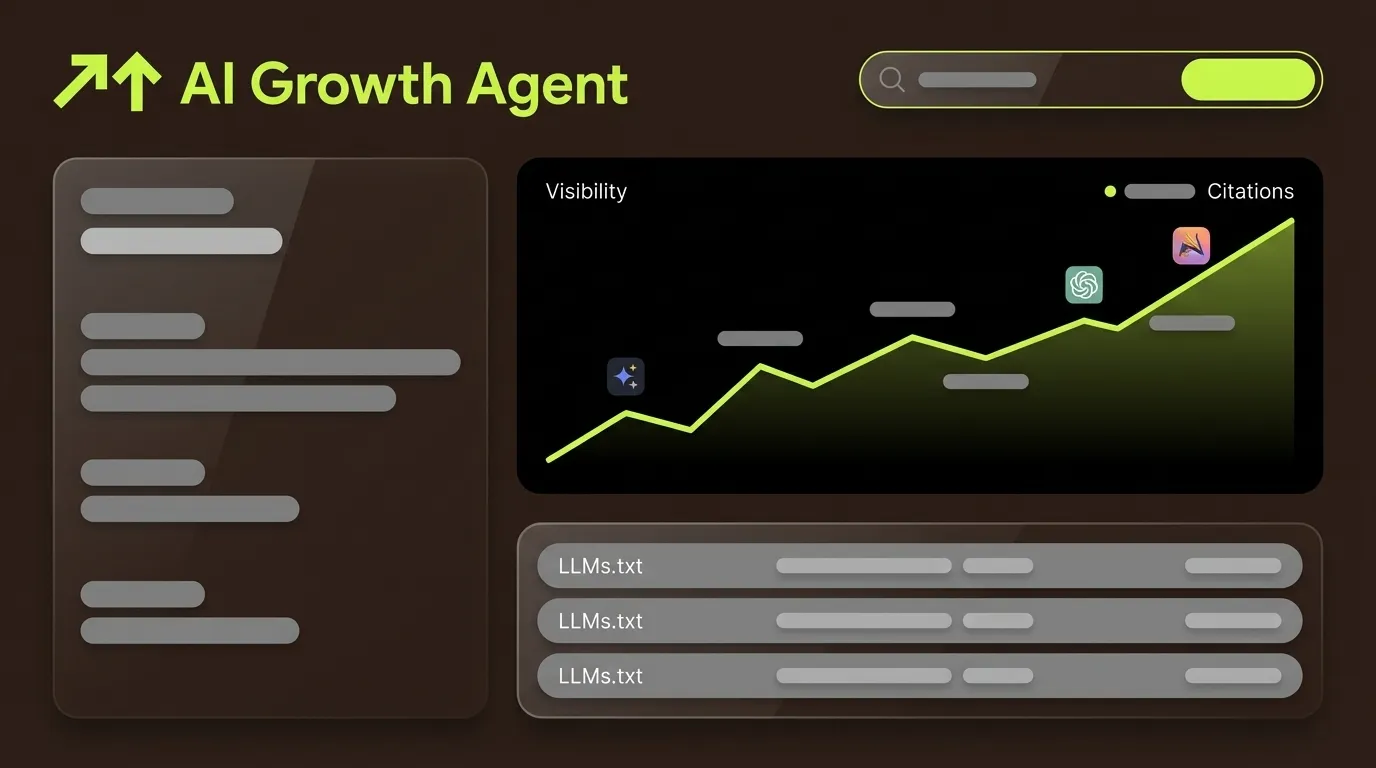 AI Growth Agent

Visibility

Citations

LLMs.txt

LLMs.txt

LLMs.txt